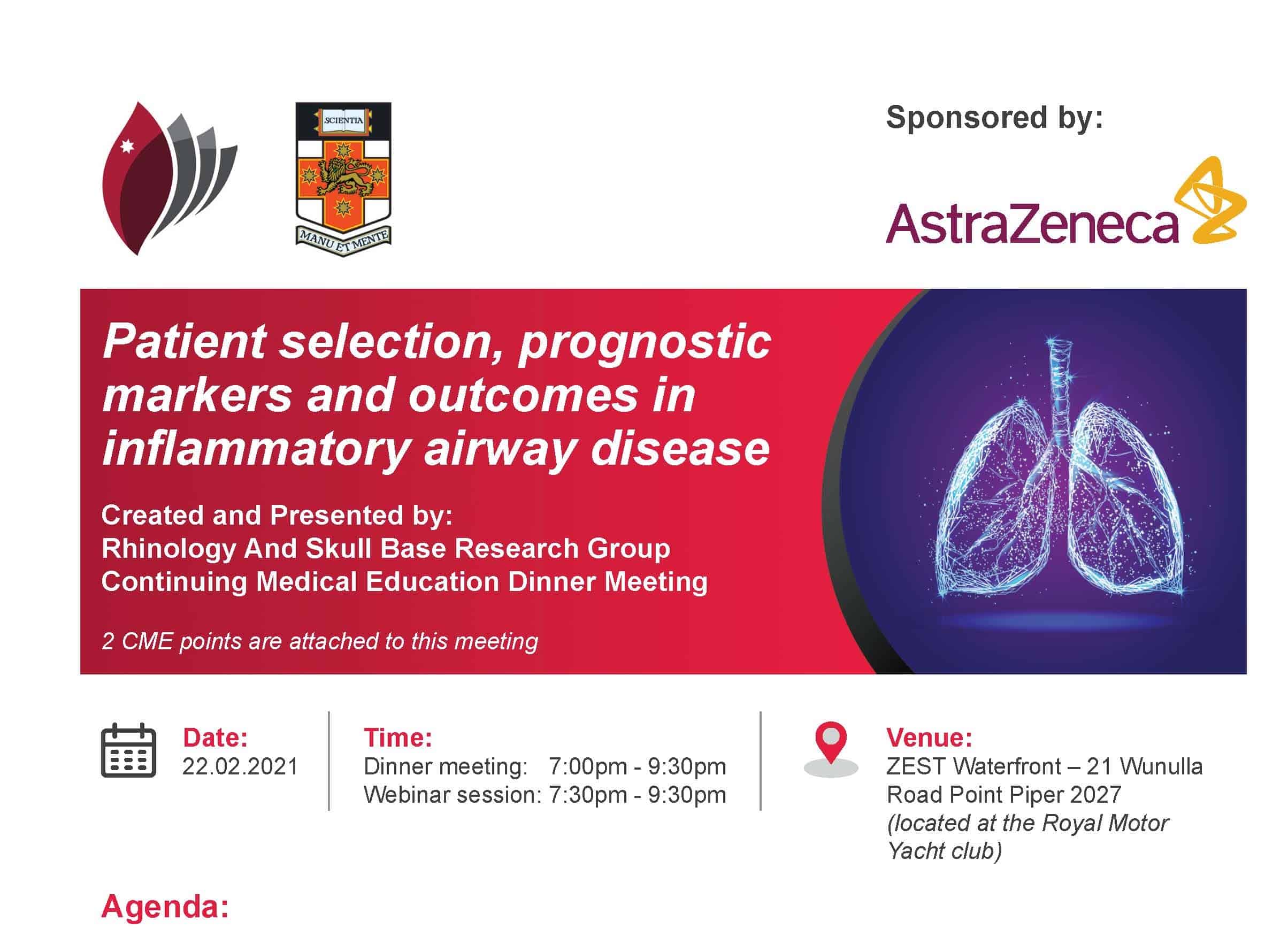 SCIENTIA

MANU ET MENTE

Sponsored by:

AstraZeneca

Patient selection, prognostic markers and outcomes in inflammatory airway disease

Created and Presented by:
Rhinology And Skull Base Research Group
Continuing Medical Education Dinner Meeting

2 CME points are attached to this meeting

Date:
22.02.2021

Time:
Dinner meeting: 7:00pm - 9:30pm
Webinar session: 7:30pm - 9:30pm

Venue:
ZEST Waterfront – 21 Wunulla Road Point Piper 2027
(located at the Royal Motor Yacht club)

Agenda: